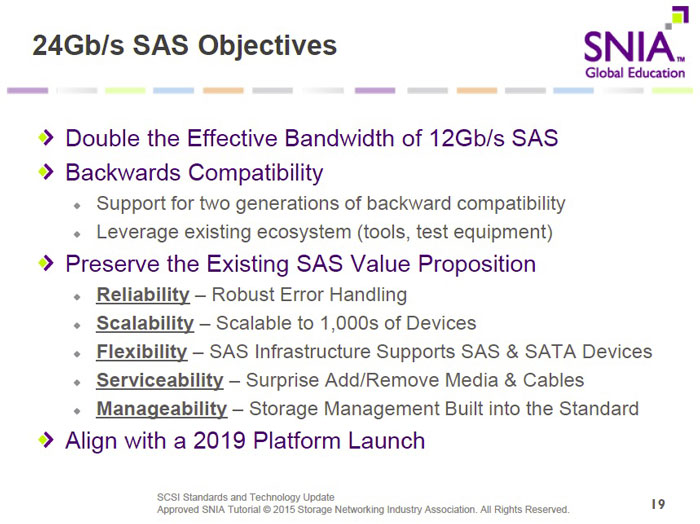 24Gb/s SAS Objectives

SNIA™ Global Education

Double the Effective Bandwidth of 12Gb/s SAS

Backwards Compatibility

Support for two generations of backward compatibility

Leverage existing ecosystem (tools, test equipment)

Preserve the Existing SAS Value Proposition

Reliability – Robust Error Handling

Scalability – Scalable to 1,000s of Devices

Flexibility – SAS Infrastructure Supports SAS & SATA Devices

Serviceability – Surprise Add/Remove Media & Cables

Manageability – Storage Management Built into the Standard

Align with a 2019 Platform Launch

SCSI Standards and Technology Update
Approved SNIA Tutorial © 2015 Storage Networking Industry Association. All Rights Reserved.

19